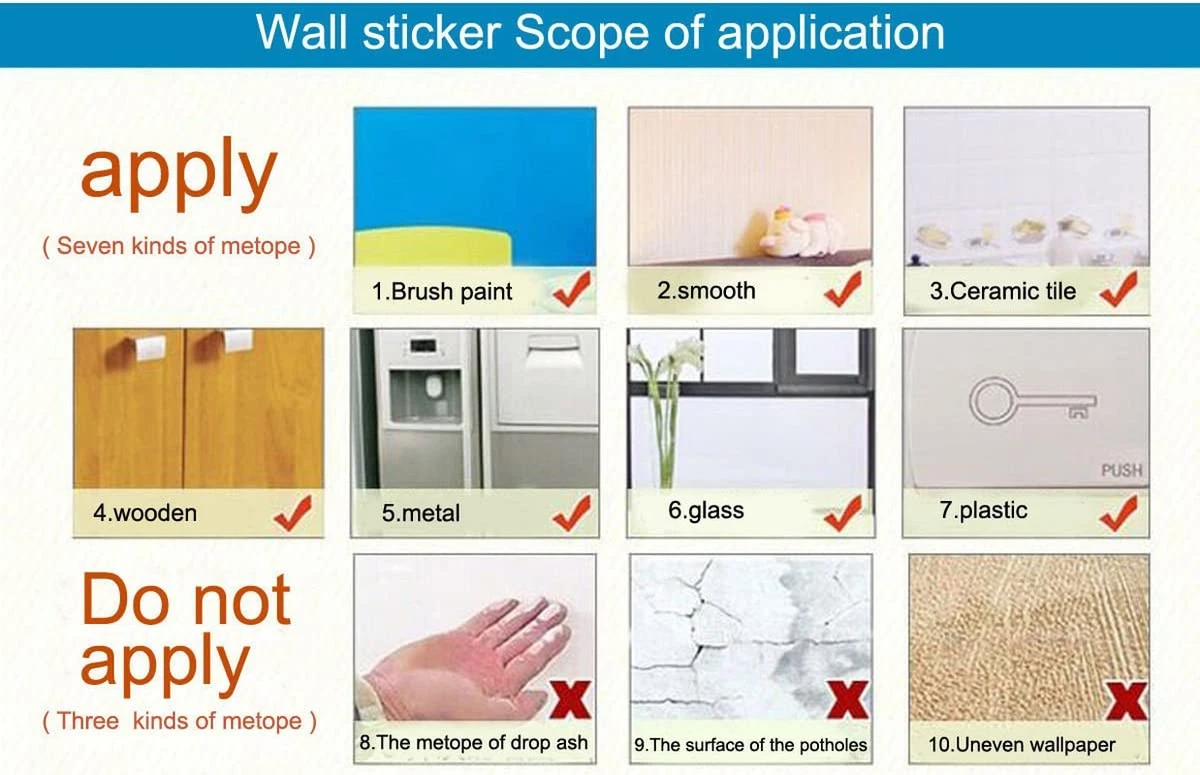 Wall sticker Scope of application

apply
( Seven kinds of metope )

1.Brush paint

2.smooth

3.Ceramic tile

4.wooden

5.metal

6.glass

PUSH

7.plastic

Do not apply
( Three kinds of metope )

8.The metope of drop ash

9.The surface of the potholes

10.Uneven wallpaper